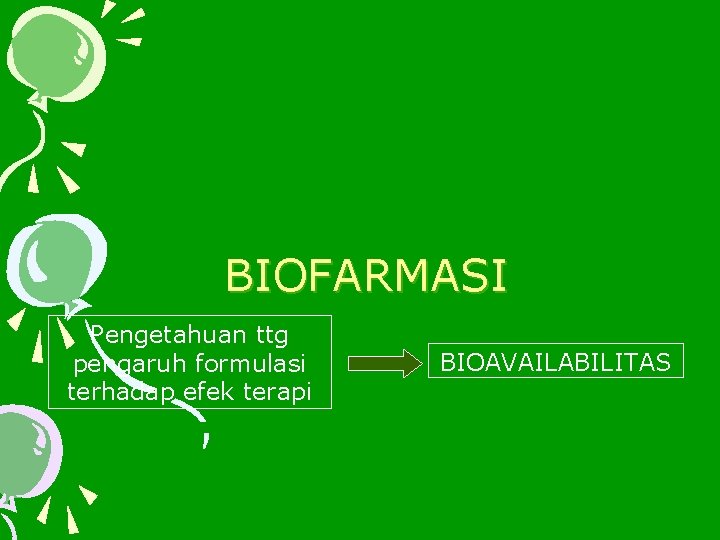 BIOFARMASI

Pengetahuan ttg pengaruh formulasi terhadap efek terapi

BIOAVAILABILITAS